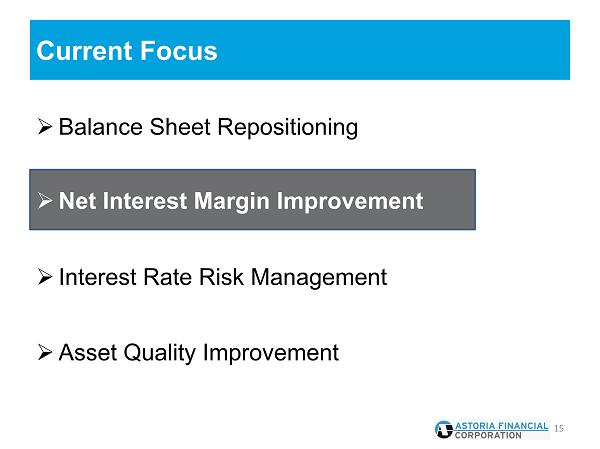 Current Focus

➢ Balance Sheet Repositioning

➢ Net Interest Margin Improvement

➢ Interest Rate Risk Management

➢ Asset Quality Improvement

ASTORIA FINANCIAL CORPORATION 15